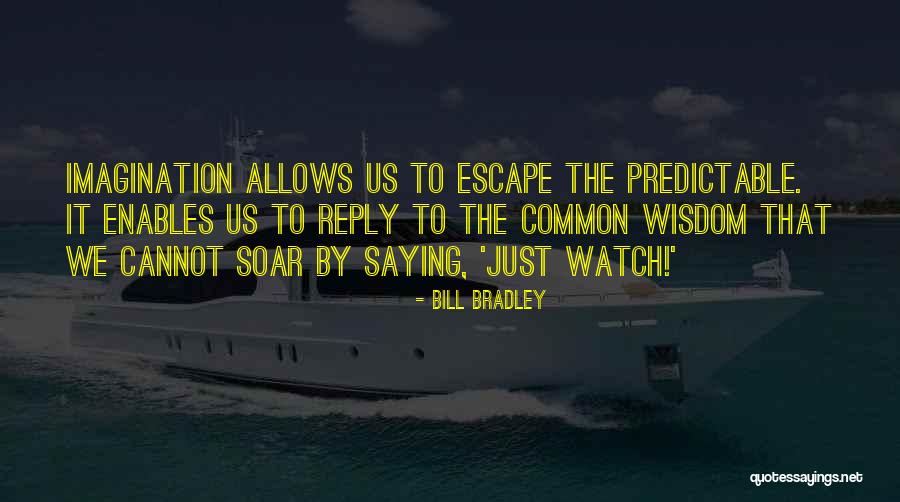 IMAGINATION ALLOWS US TO ESCAPE THE PREDICTABLE. IT ENABLES US TO REPLY TO THE COMMON WISDOM THAT WE CANNOT SOAR BY SAYING, 'JUST WATCH!'

- BILL BRADLEY

quotessayings.net